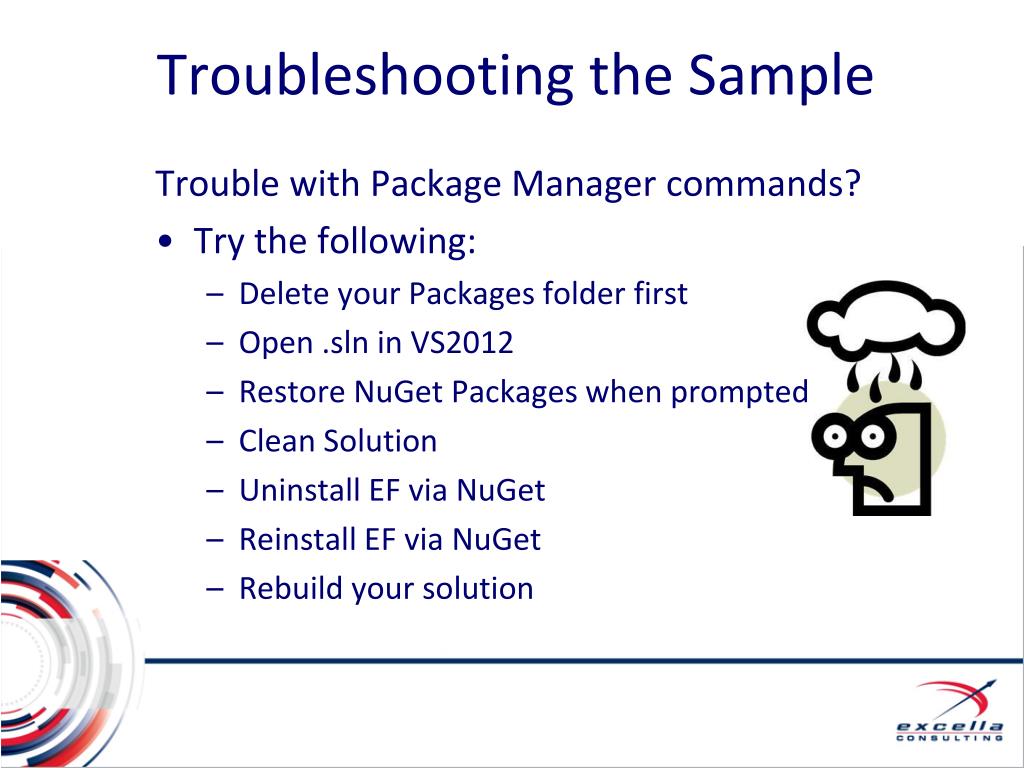 Troubleshooting the Sample

Trouble with Package Manager commands?

• Try the following:
– Delete your Packages folder first
– Open .sln in VS2012
– Restore NuGet Packages when prompted
– Clean Solution
– Uninstall EF via NuGet
– Reinstall EF via NuGet
– Rebuild your solution

excella
CONSULTING